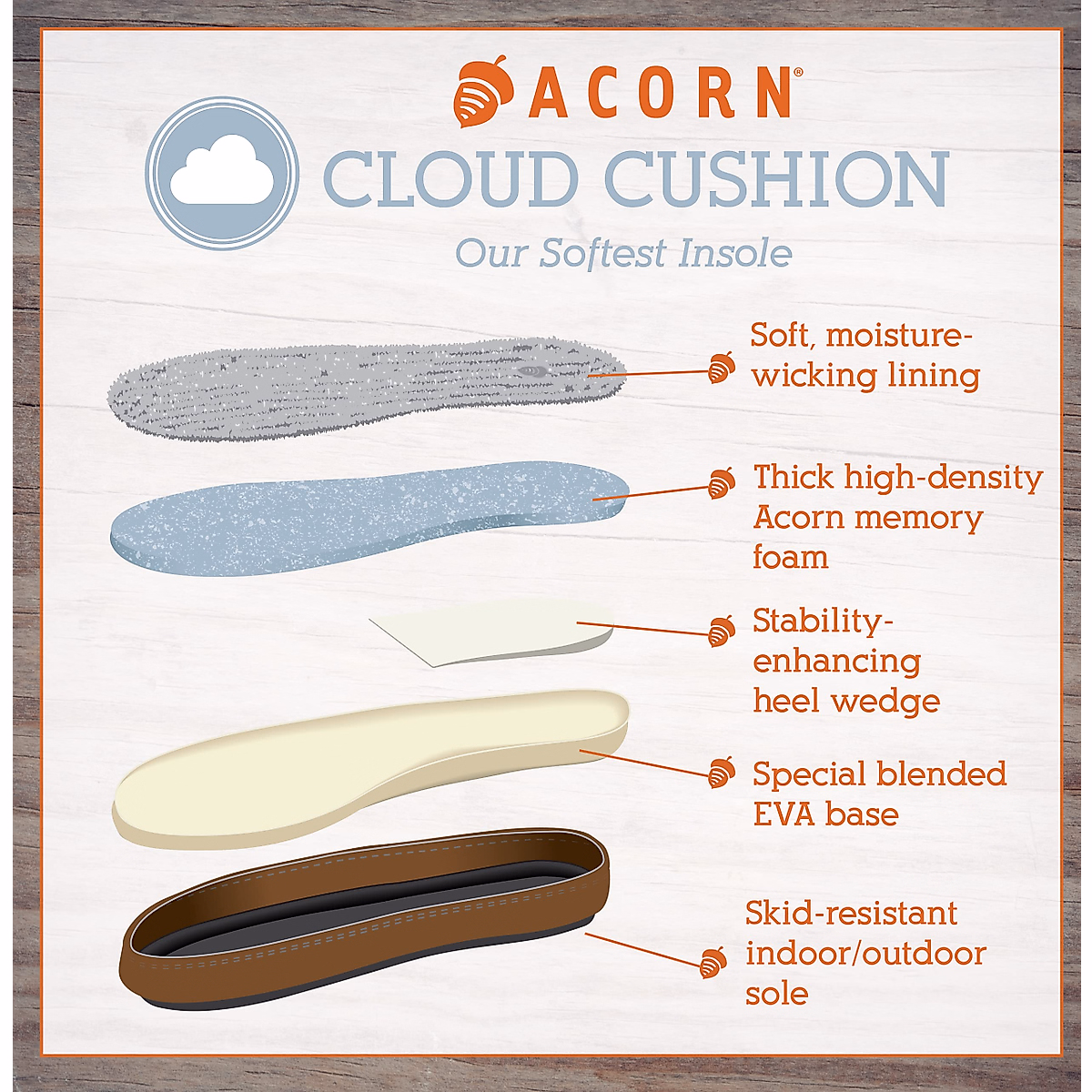 ACORN®

CLOUD CUSHION

Our Softest Insole

Soft, moisture-wicking lining

Thick high-density Acorn memory foam

Stability-enhancing heel wedge

Special blended EVA base

Skid-resistant indoor/outdoor sole